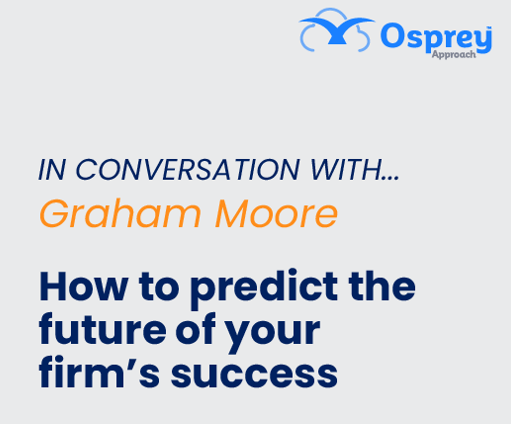 Osprey
Approach

IN CONVERSATION WITH...
Graham Moore

How to predict the future of your firm's success